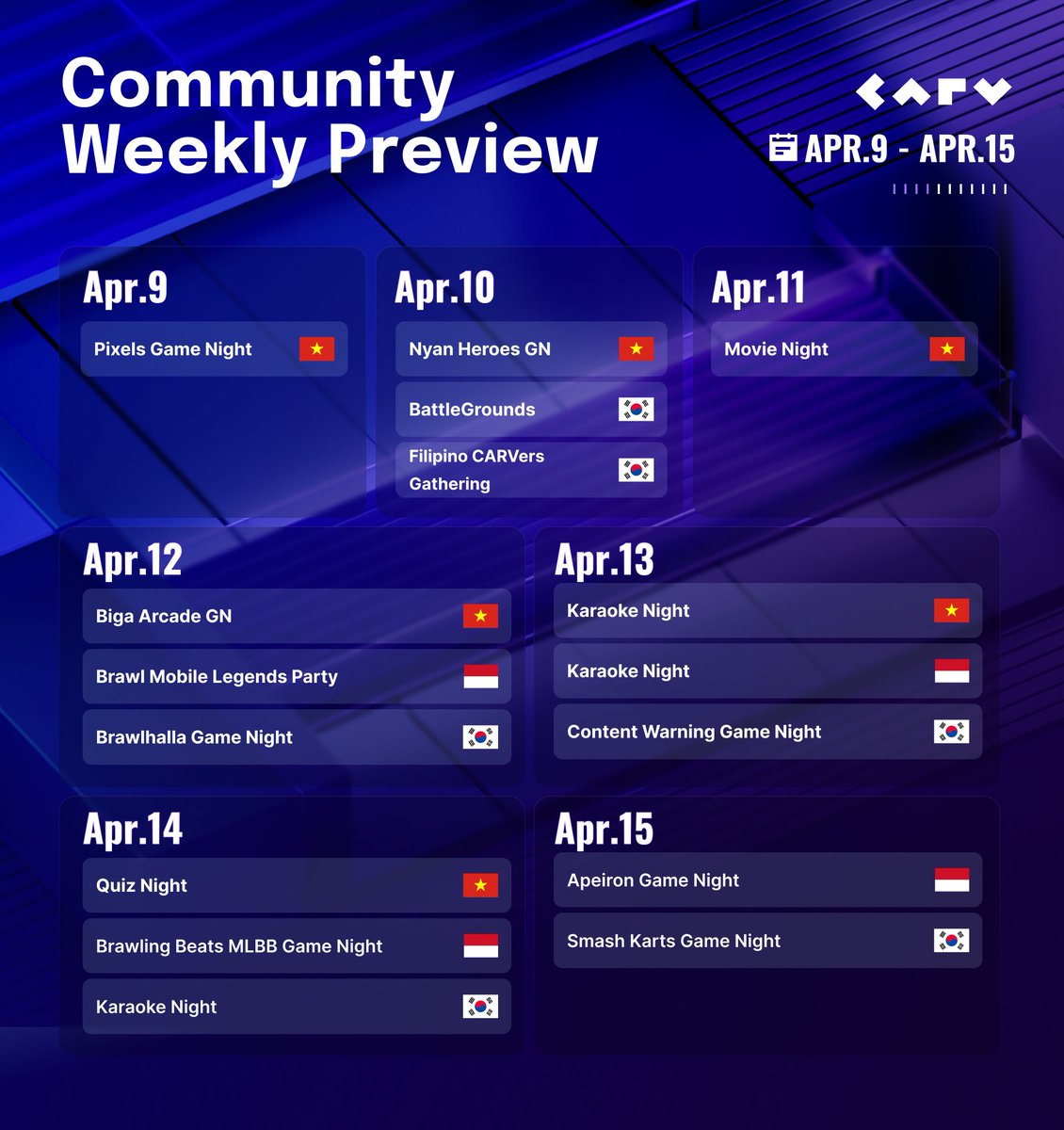 Community Weekly Preview

CARV

APR.9 - APR.15

Apr.9
Pixels Game Night

Apr.10
Nyan Heroes GN
BattleGrounds
Filipino CARVers Gathering

Apr.11
Movie Night

Apr.12
Biga Arcade GN
Brawl Mobile Legends Party
Brawlhalla Game Night

Apr.13
Karaoke Night
Karaoke Night
Content Warning Game Night

Apr.14
Quiz Night
Brawling Beats MLBB Game Night
Karaoke Night

Apr.15
Apeiron Game Night
Smash Karts Game Night